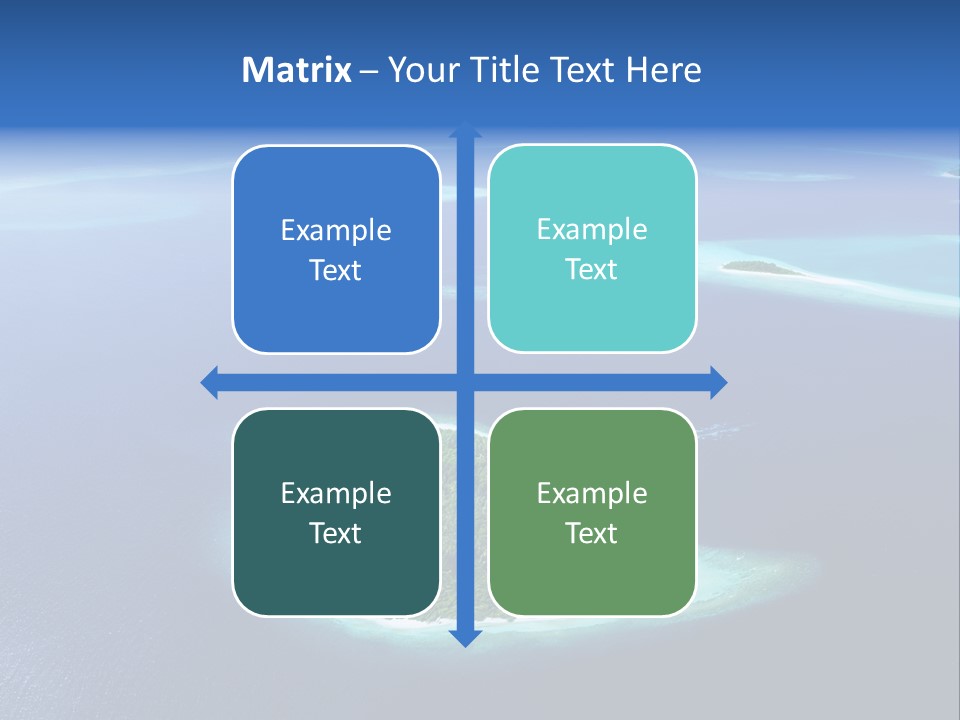 Matrix – Your Title Text Here

Example Text

Example Text

Example Text

Example Text